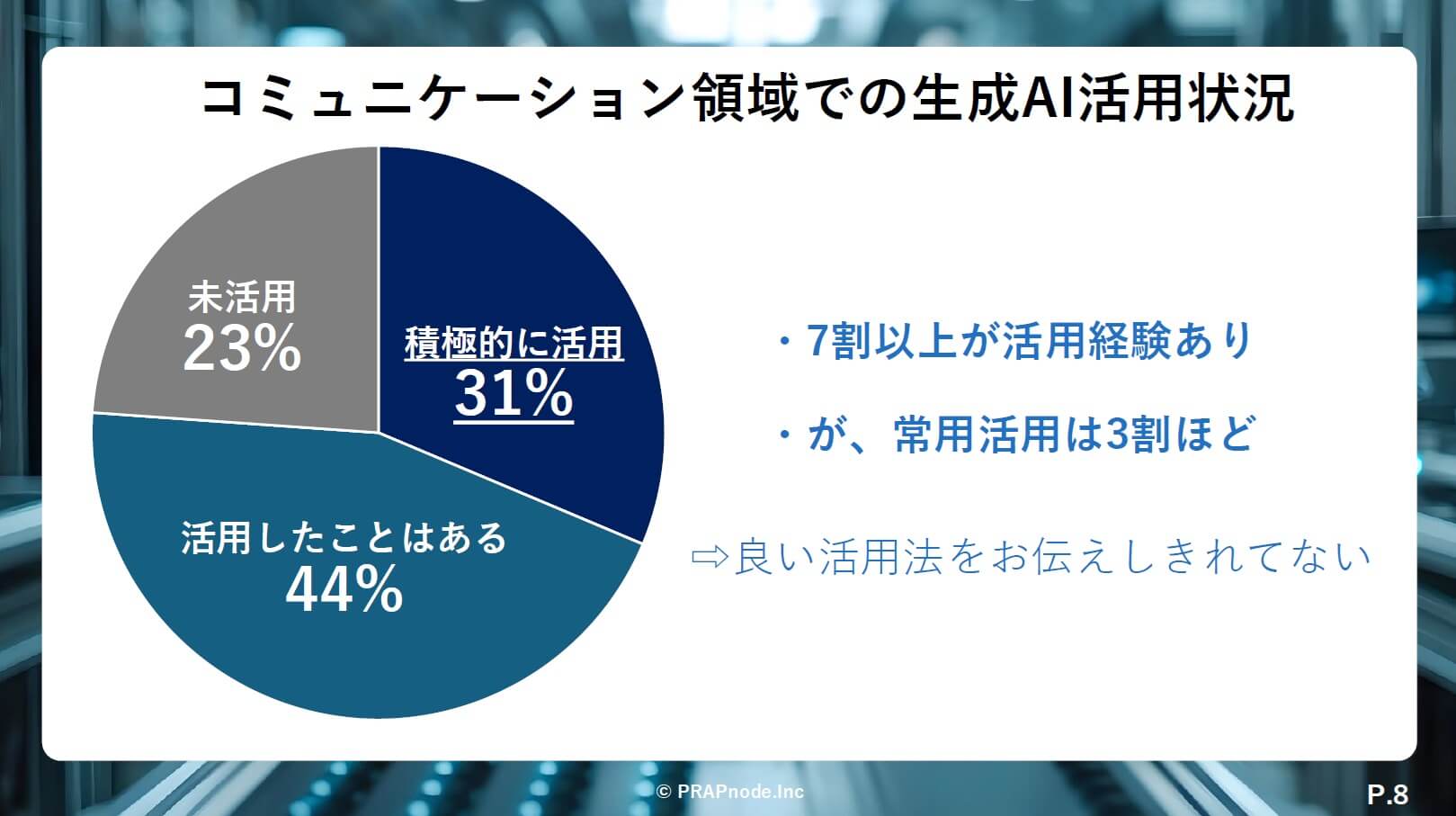 コミュニケーション領域での生成AI活用状況

未活用
23%

積極的に活用
31%

活用したことはある
44%

・7割以上が活用経験あり

・が、常用活用は3割ほど

⇨良い活用法をお伝えしきれてない

© PRAPnode.Inc

P.8